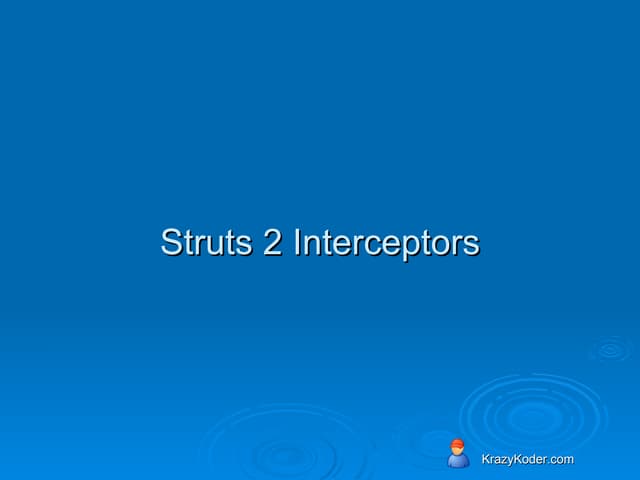 Struts 2 Interceptors

KrazyKoder.com